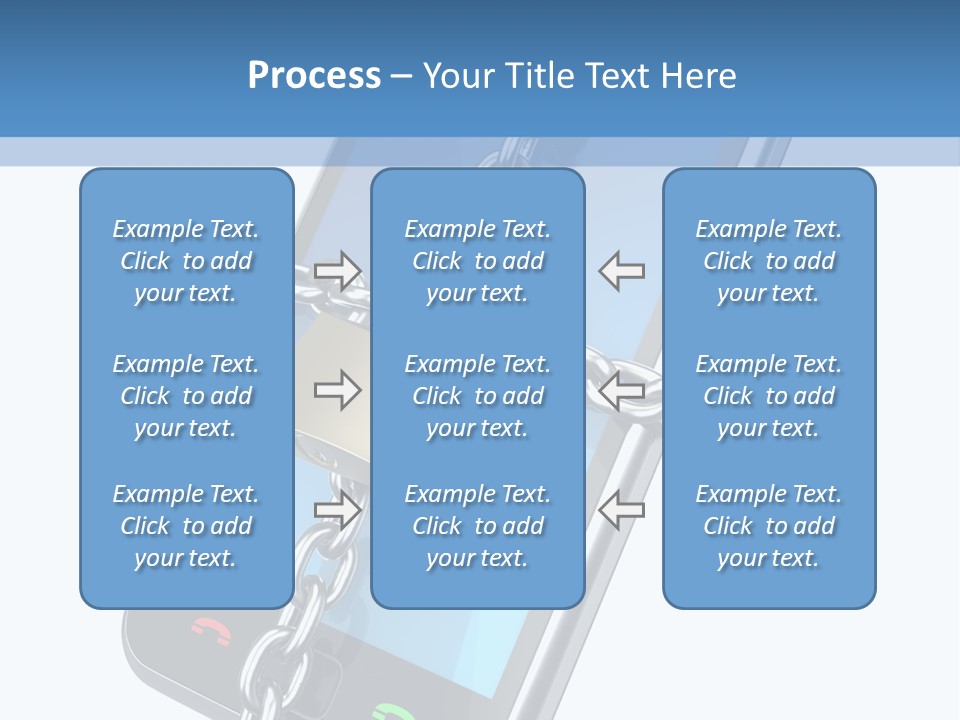 Process – Your Title Text Here

Example Text. Click to add your text.

Example Text. Click to add your text.

Example Text. Click to add your text.

Example Text. Click to add your text.

Example Text. Click to add your text.

Example Text. Click to add your text.

Example Text. Click to add your text.

Example Text. Click to add your text.

Example Text. Click to add your text.